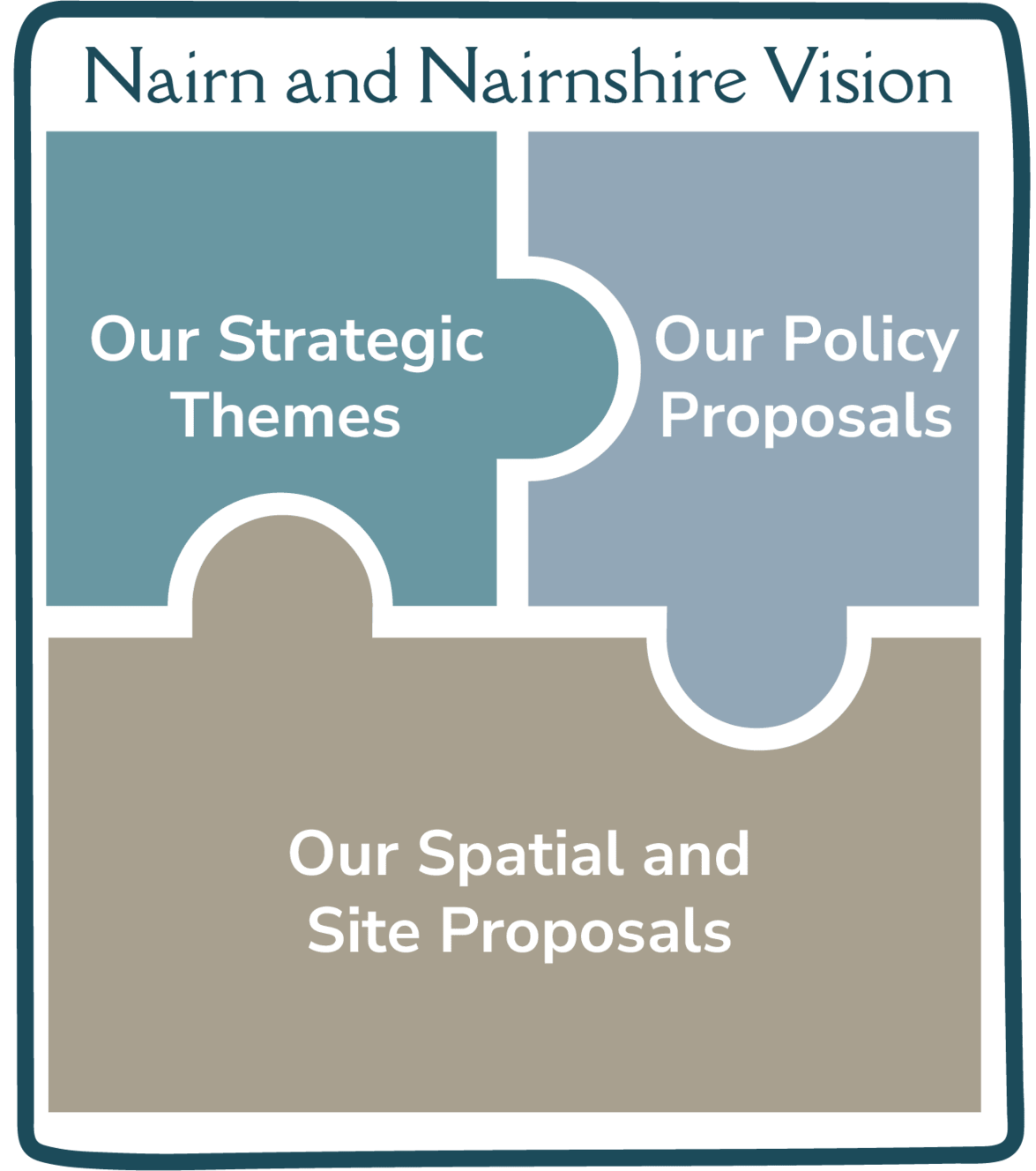 Nairn and Nairnshire Vision

Our Strategic Themes

Our Policy Proposals

Our Spatial and Site Proposals